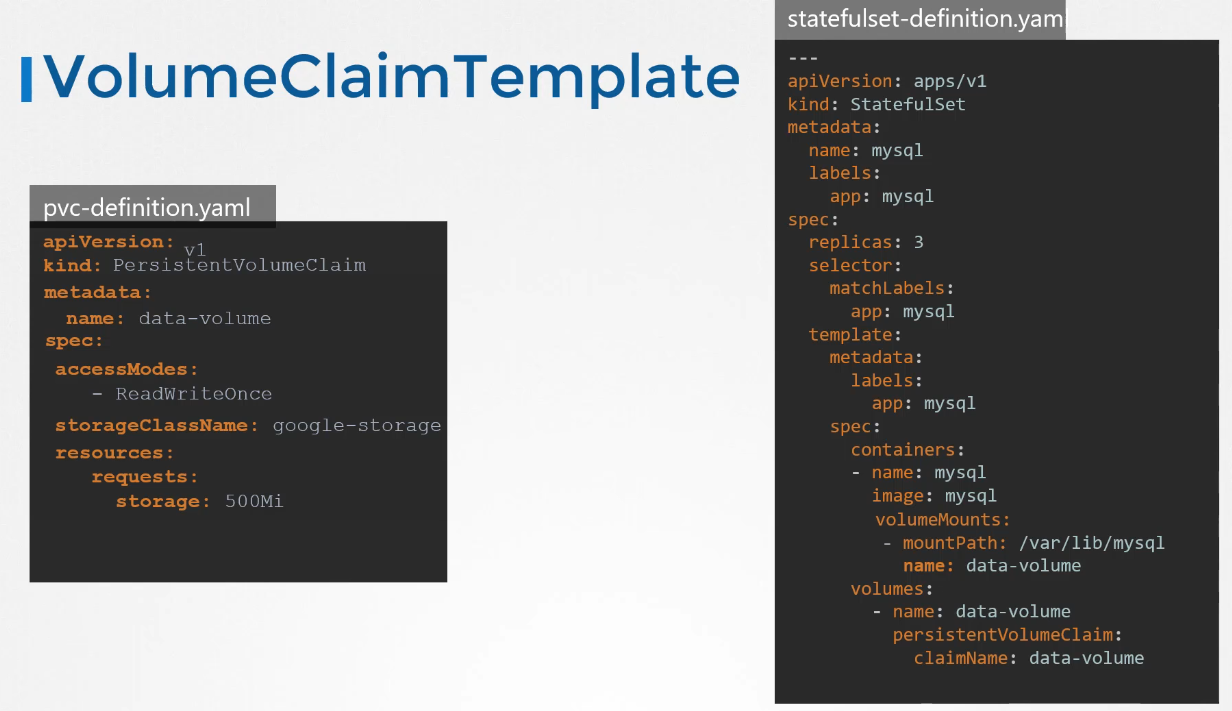 VolumeClaimTemplate

pvc-definition.yaml

apiVersion: v1
kind: PersistentVolumeClaim
metadata:
  name: data-volume
spec:
  accessModes:
    - ReadWriteOnce
  storageClassName: google-storage
  resources:
    requests:
      storage: 500Mi

statefulset-definition.yaml

---
apiVersion: apps/v1
kind: StatefulSet
metadata:
  name: mysql
  labels:
    app: mysql
spec:
  replicas: 3
  selector:
    matchLabels:
      app: mysql
  template:
    metadata:
      labels:
        app: mysql
    spec:
      containers:
      - name: mysql
        image: mysql
        volumeMounts:
        - mountPath: /var/lib/mysql
          name: data-volume
      volumes:
        - name: data-volume
          persistentVolumeClaim:
            claimName: data-volume